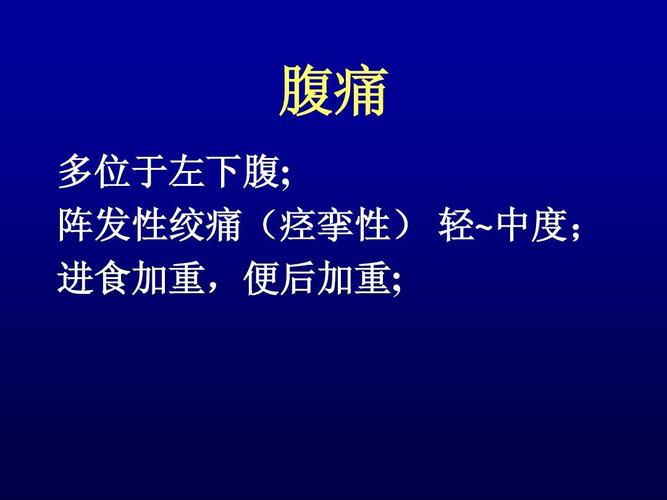 腹痛

多位于左下腹;

阵发性绞痛（痉挛性） 轻~中度;

进食加重，便后加重;